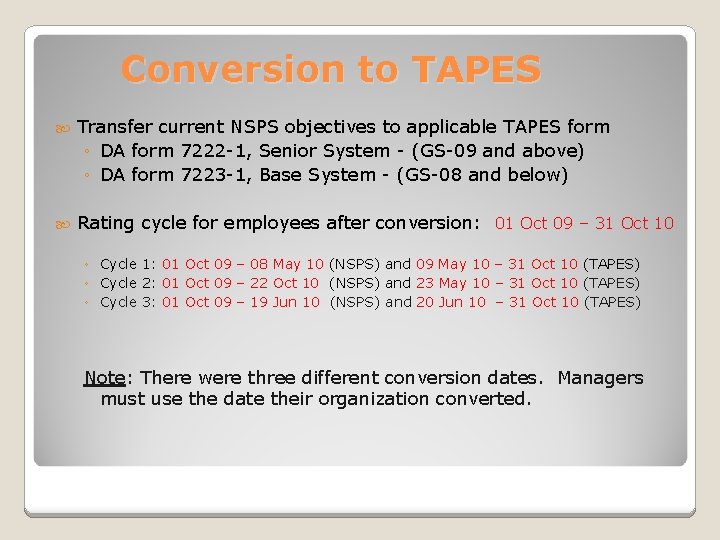 Conversion to TAPES

Transfer current NSPS objectives to applicable TAPES form
◦ DA form 7222-1, Senior System - (GS-09 and above)
◦ DA form 7223-1, Base System - (GS-08 and below)

Rating cycle for employees after conversion: 01 Oct 09 – 31 Oct 10

◦ Cycle 1: 01 Oct 09 – 08 May 10 (NSPS) and 09 May 10 – 31 Oct 10 (TAPES)
◦ Cycle 2: 01 Oct 09 – 22 Oct 10 (NSPS) and 23 May 10 – 31 Oct 10 (TAPES)
◦ Cycle 3: 01 Oct 09 – 19 Jun 10 (NSPS) and 20 Jun 10 – 31 Oct 10 (TAPES)

Note: There were three different conversion dates. Managers must use the date their organization converted.